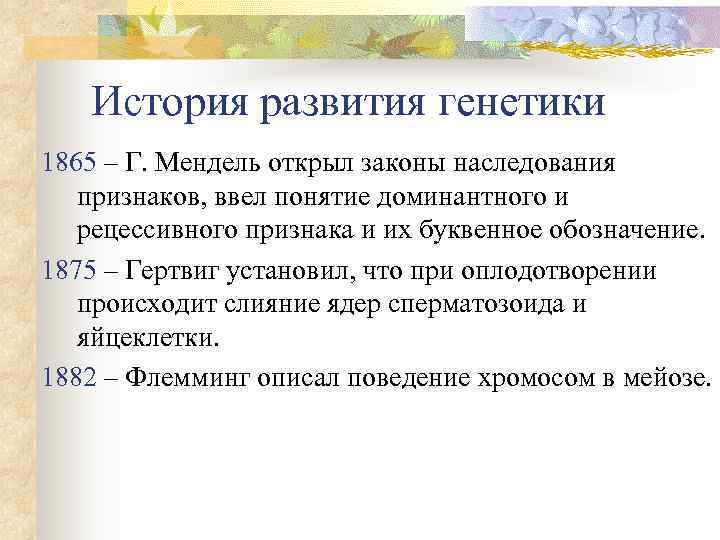 История развития генетики

1865 – Г. Мендель открыл законы наследования признаков, ввел понятие доминантного и рецессивного признака и их буквенное обозначение.

1875 – Гертвиг установил, что при оплодотворении происходит слияние ядер сперматозоида и яйцеклетки.

1882 – Флемминг описал поведение хромосом в мейозе.